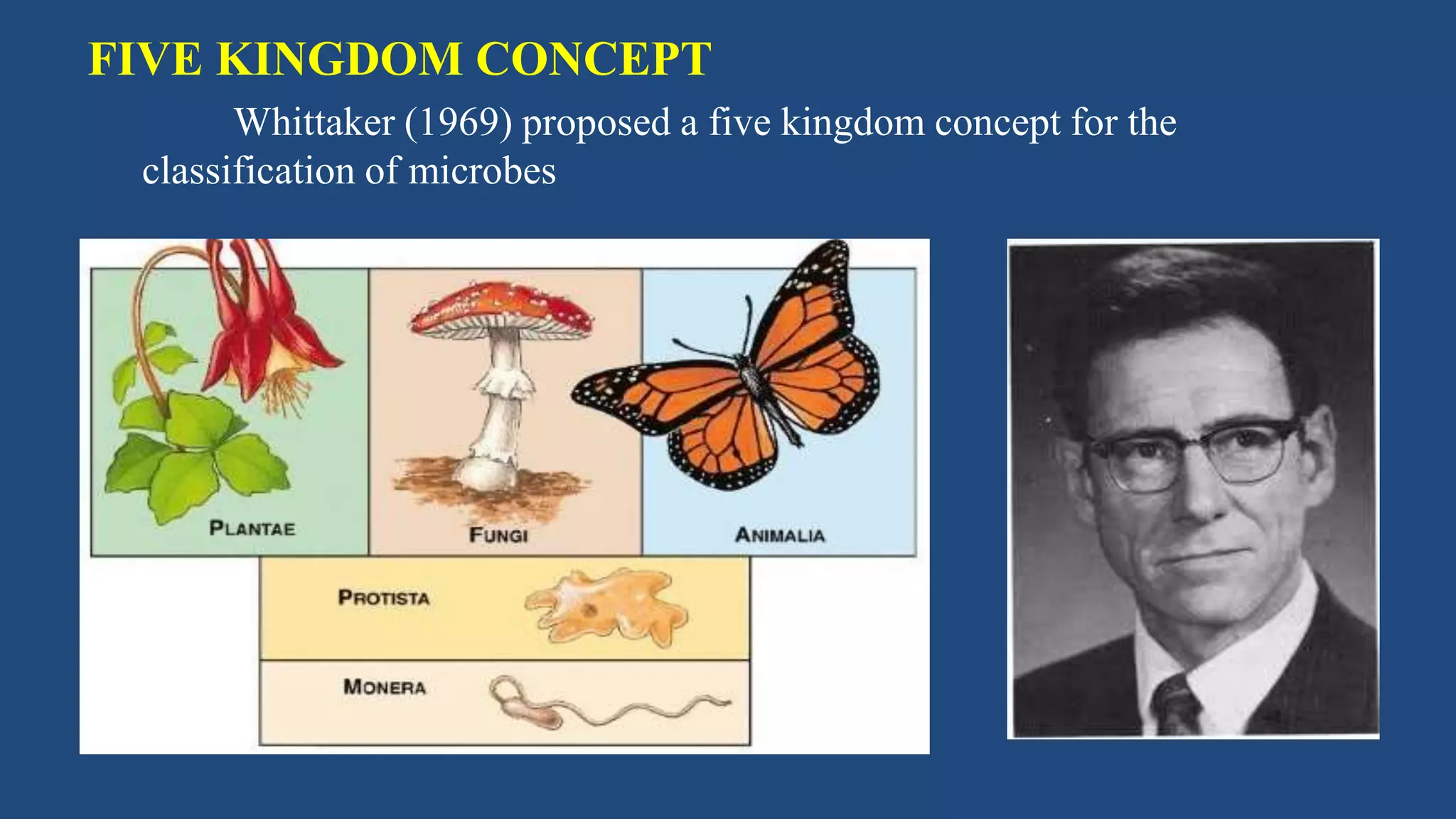 FIVE KINGDOM CONCEPT

Whittaker (1969) proposed a five kingdom concept for the classification of microbes

PLANTAE

FUNGI

ANIMALIA

PROTISTA

MONERA